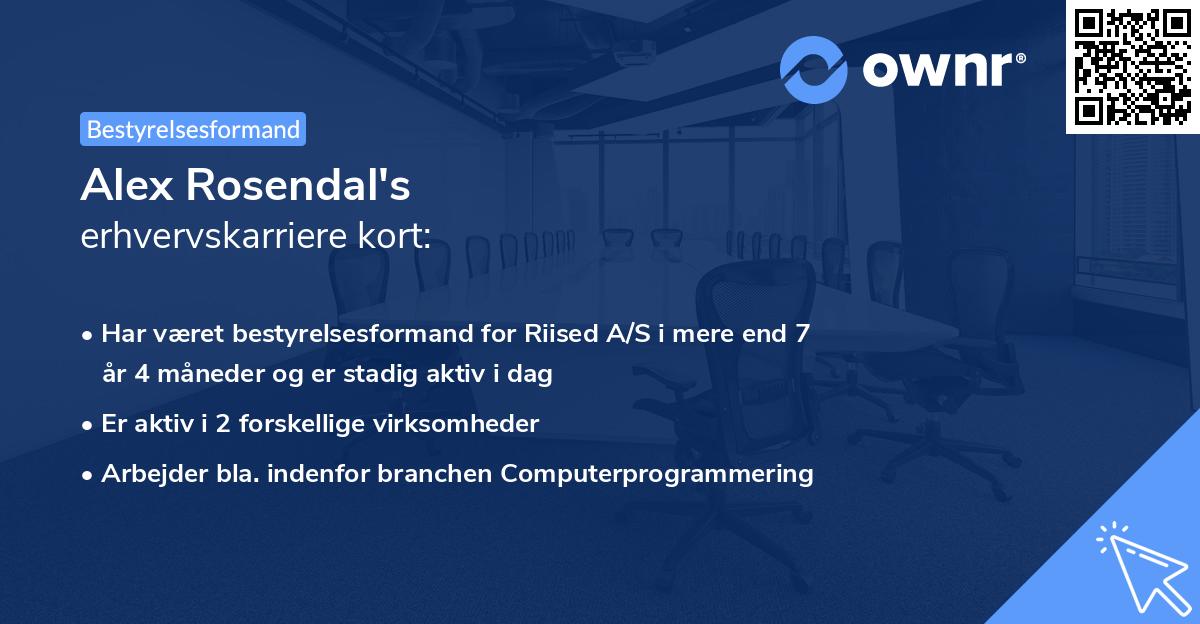 ownr®

Bestyrelsesformand

Alex Rosendal's
erhvervskarriere kort:

• Har været bestyrelsesformand for Riised A/S i mere end 7 år 4 måneder og er stadig aktiv i dag
• Er aktiv i 2 forskellige virksomheder
• Arbejder bla. indenfor branchen Computerprogrammering